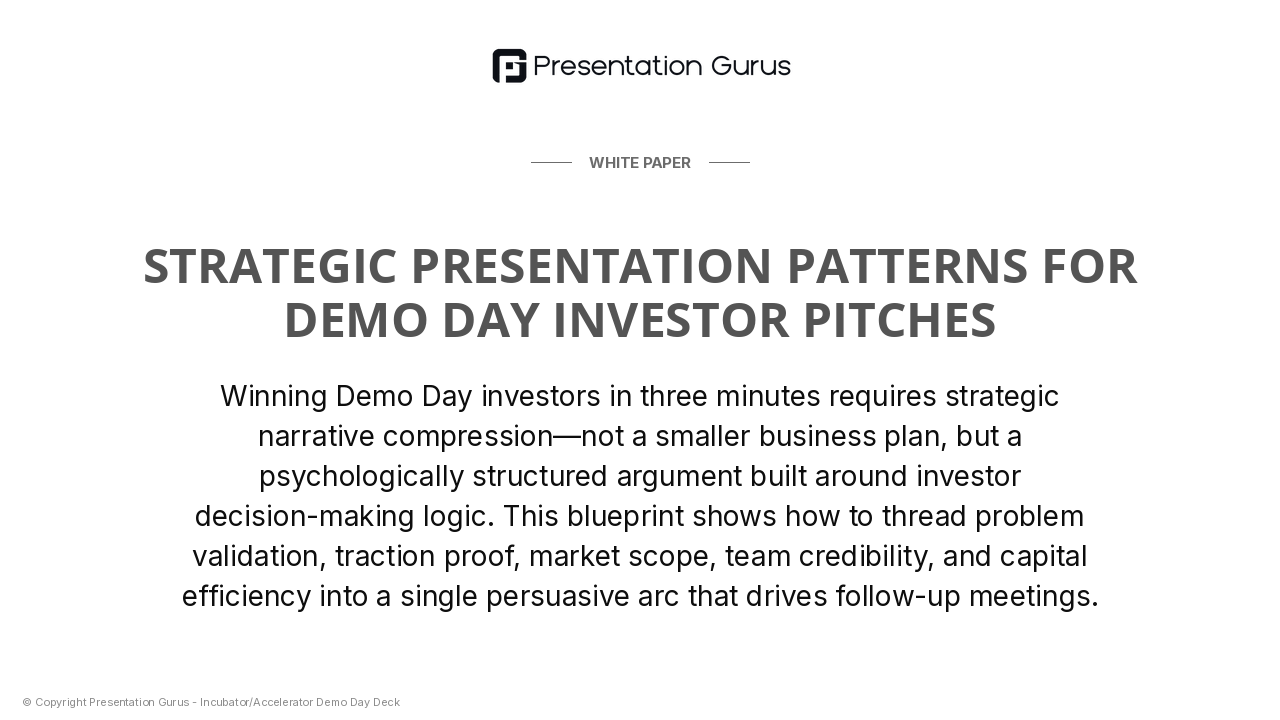 Presentation Gurus

WHITE PAPER

STRATEGIC PRESENTATION PATTERNS FOR DEMO DAY INVESTOR PITCHES

Winning Demo Day investors in three minutes requires strategic narrative compression—not a smaller business plan, but a psychologically structured argument built around investor decision-making logic. This blueprint shows how to thread problem validation, traction proof, market scope, team credibility, and capital efficiency into a single persuasive arc that drives follow-up meetings.

© Copyright Presentation Gurus - Incubator/Accelerator Demo Day Deck